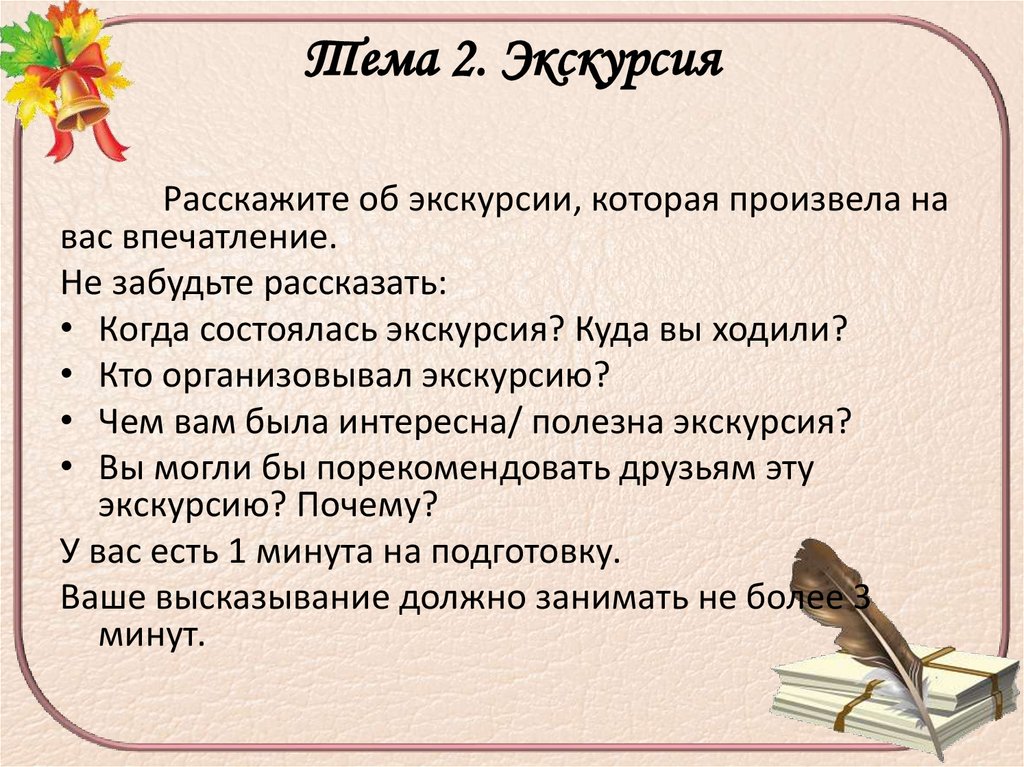 Тема 2. Экскурсия

Расскажите об экскурсии, которая произвела на вас впечатление.

Не забудьте рассказать:

• Когда состоялась экскурсия? Куда вы ходили?
• Кто организовывал экскурсию?
• Чем вам была интересна/ полезна экскурсия?
• Вы могли бы порекомендовать друзьям эту экскурсию? Почему?

У вас есть 1 минута на подготовку.

Ваше высказывание должно занимать не более 3 минут.